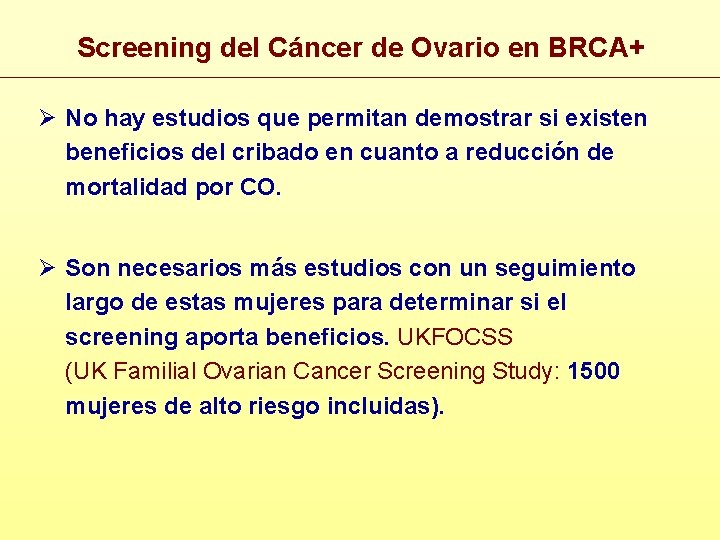 Screening del Cáncer de Ovario en BRCA+

➢ No hay estudios que permitan demostrar si existen beneficios del cribado en cuanto a reducción de mortalidad por CO.

➢ Son necesarios más estudios con un seguimiento largo de estas mujeres para determinar si el screening aporta beneficios. UKFOCSS (UK Familial Ovarian Cancer Screening Study: 1500 mujeres de alto riesgo incluidas).